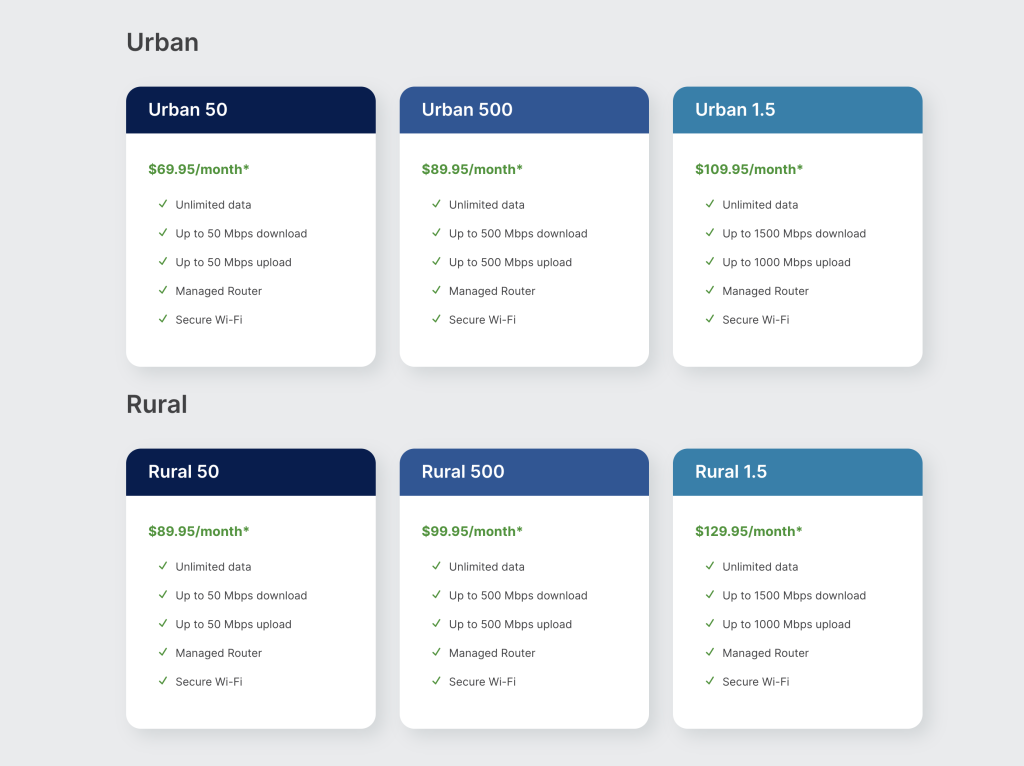 Urban

Urban 50

$69.95/month*

✓ Unlimited data
✓ Up to 50 Mbps download
✓ Up to 50 Mbps upload
✓ Managed Router
✓ Secure Wi-Fi

Urban 500

$89.95/month*

✓ Unlimited data
✓ Up to 500 Mbps download
✓ Up to 500 Mbps upload
✓ Managed Router
✓ Secure Wi-Fi

Urban 1.5

$109.95/month*

✓ Unlimited data
✓ Up to 1500 Mbps download
✓ Up to 1000 Mbps upload
✓ Managed Router
✓ Secure Wi-Fi

Rural

Rural 50

$89.95/month*

✓ Unlimited data
✓ Up to 50 Mbps download
✓ Up to 50 Mbps upload
✓ Managed Router
✓ Secure Wi-Fi

Rural 500

$99.95/month*

✓ Unlimited data
✓ Up to 500 Mbps download
✓ Up to 500 Mbps upload
✓ Managed Router
✓ Secure Wi-Fi

Rural 1.5

$129.95/month*

✓ Unlimited data
✓ Up to 1500 Mbps download
✓ Up to 1000 Mbps upload
✓ Managed Router
✓ Secure Wi-Fi